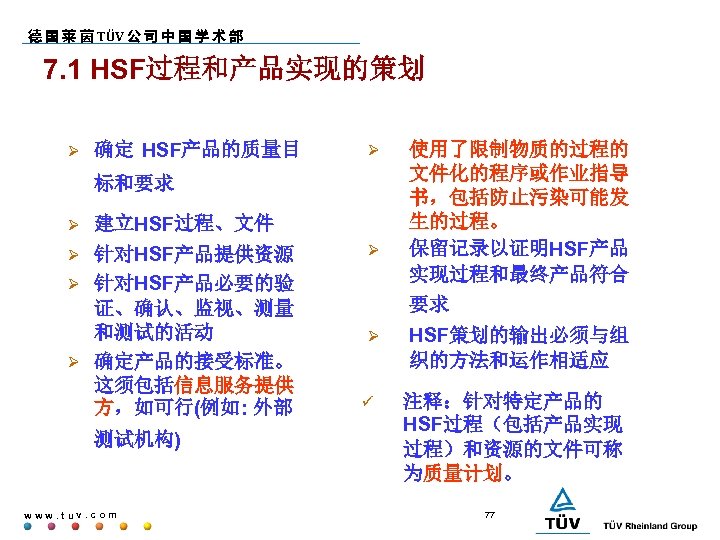 德国莱茵TÜV公司中国学术部

7.1 HSF过程和产品实现的策划

➢ 确定 HSF产品的质量目标和要求

➢ 建立HSF过程、文件

➢ 针对HSF产品提供资源

➢ 针对HSF产品必要的验证、确认、监视、测量和测试的活动

➢ 确定产品的接受标准。这须包括信息服务提供方，如可行(例如: 外部测试机构)

➢ 使用了限制物质的过程的文件化的程序或作业指导书，包括防止污染可能发生的过程。

➢ 保留记录以证明HSF产品实现过程和最终产品符合要求

➢ HSF策划的输出必须与组织的方法和运作相适应

✓ 注释：针对特定产品的HSF过程（包括产品实现过程）和资源的文件可称为质量计划。

www.tuv.com

77

TÜV

TÜV Rheinland Group